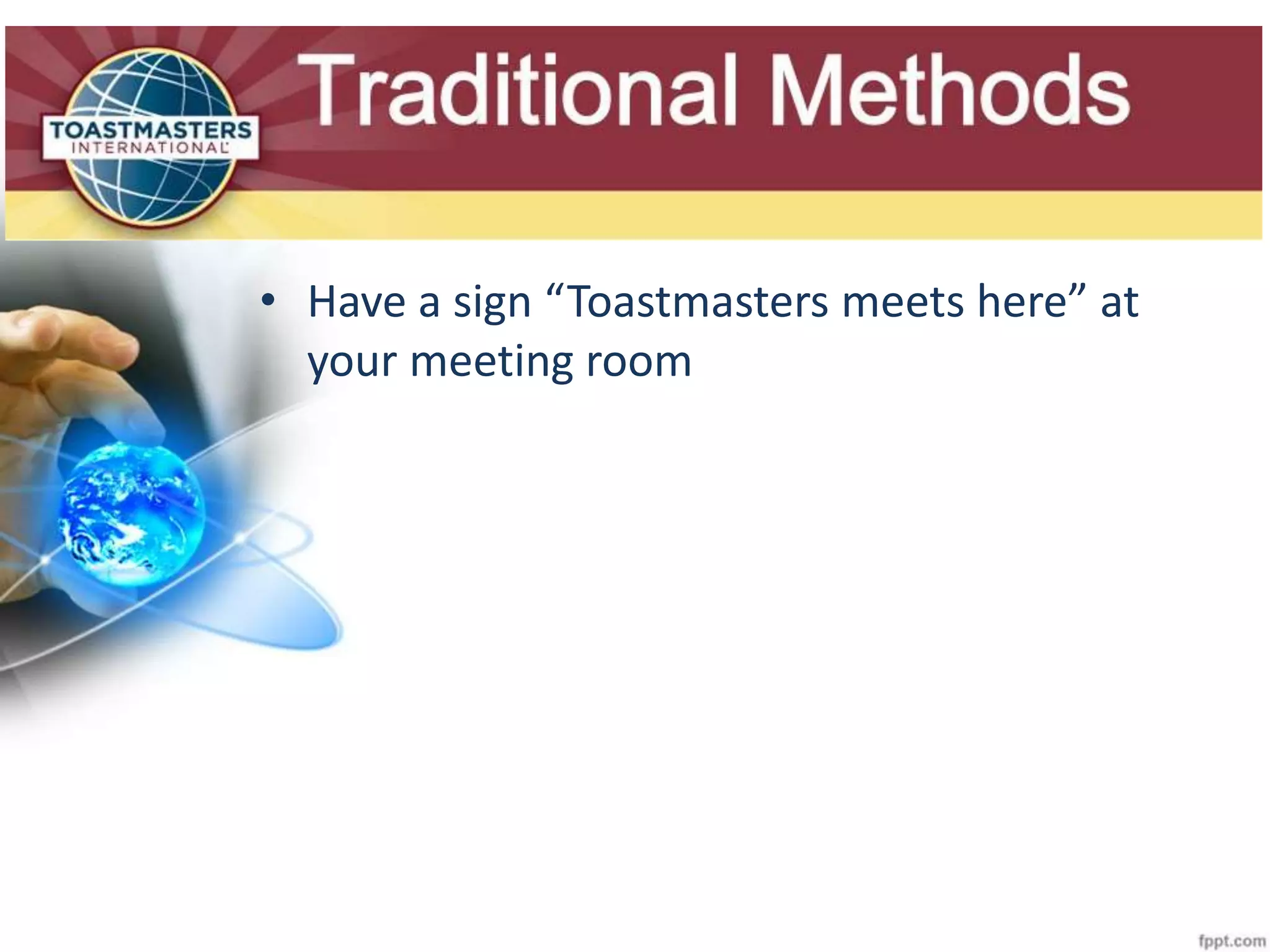 TOASTMASTERS INTERNATIONAL

Traditional Methods

• Have a sign “Toastmasters meets here” at your meeting room

fppt.com